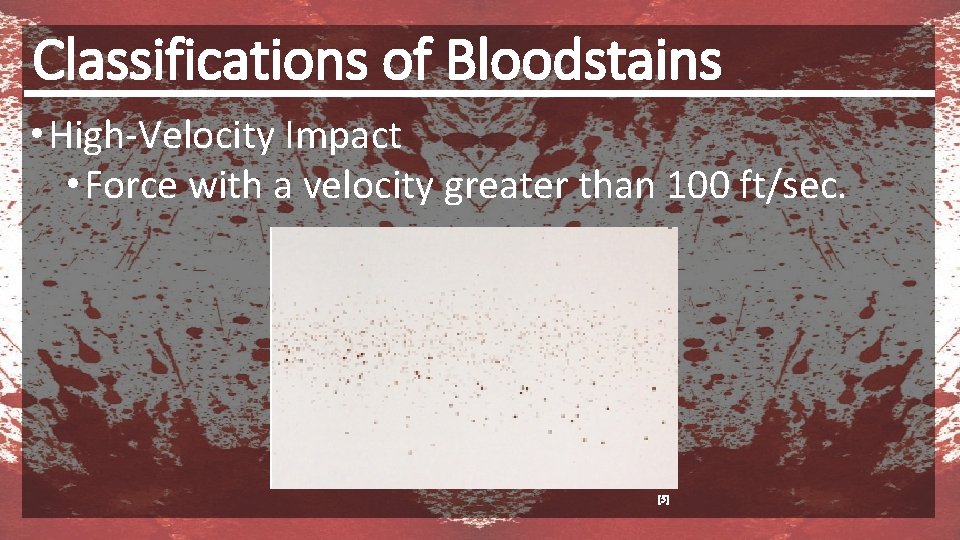 Classifications of Bloodstains

• High-Velocity Impact
  • Force with a velocity greater than 100 ft/sec.

[5]